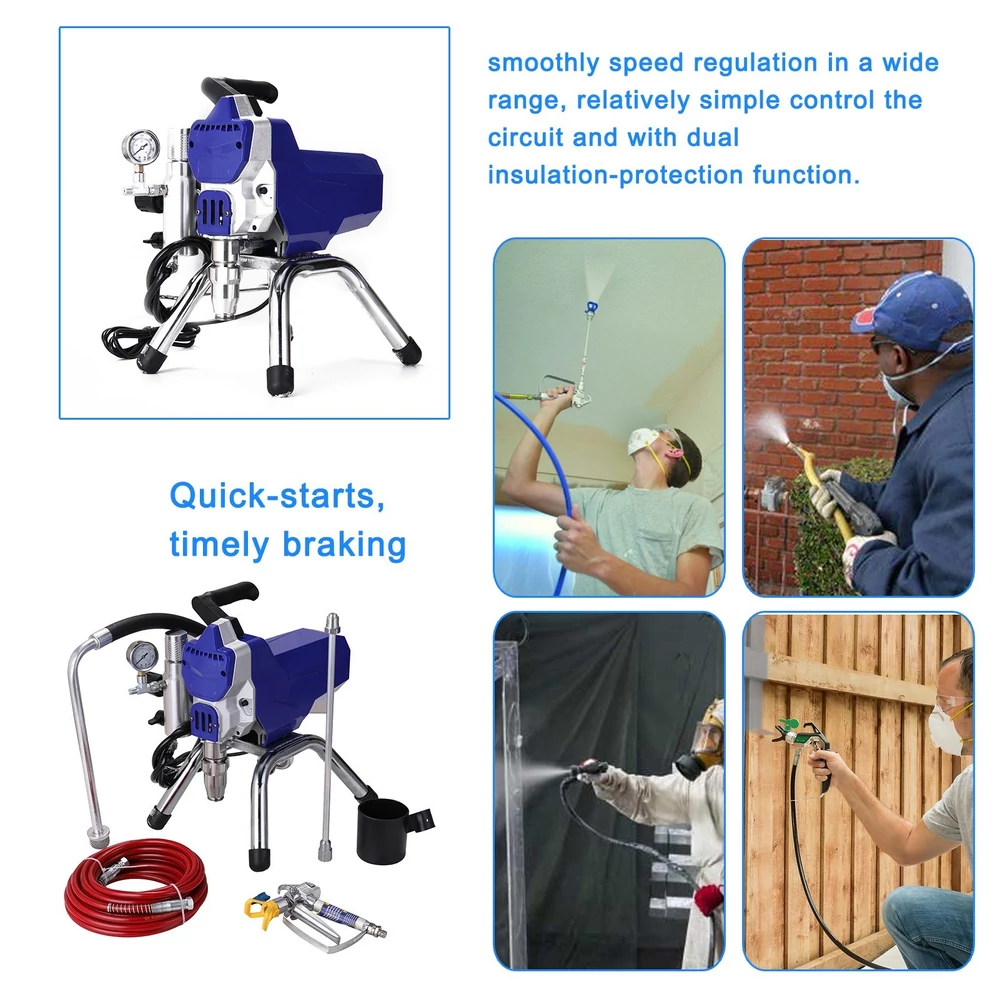 smoothly speed regulation in a wide range, relatively simple control the circuit and with dual insulation-protection function.

Quick-starts, timely braking